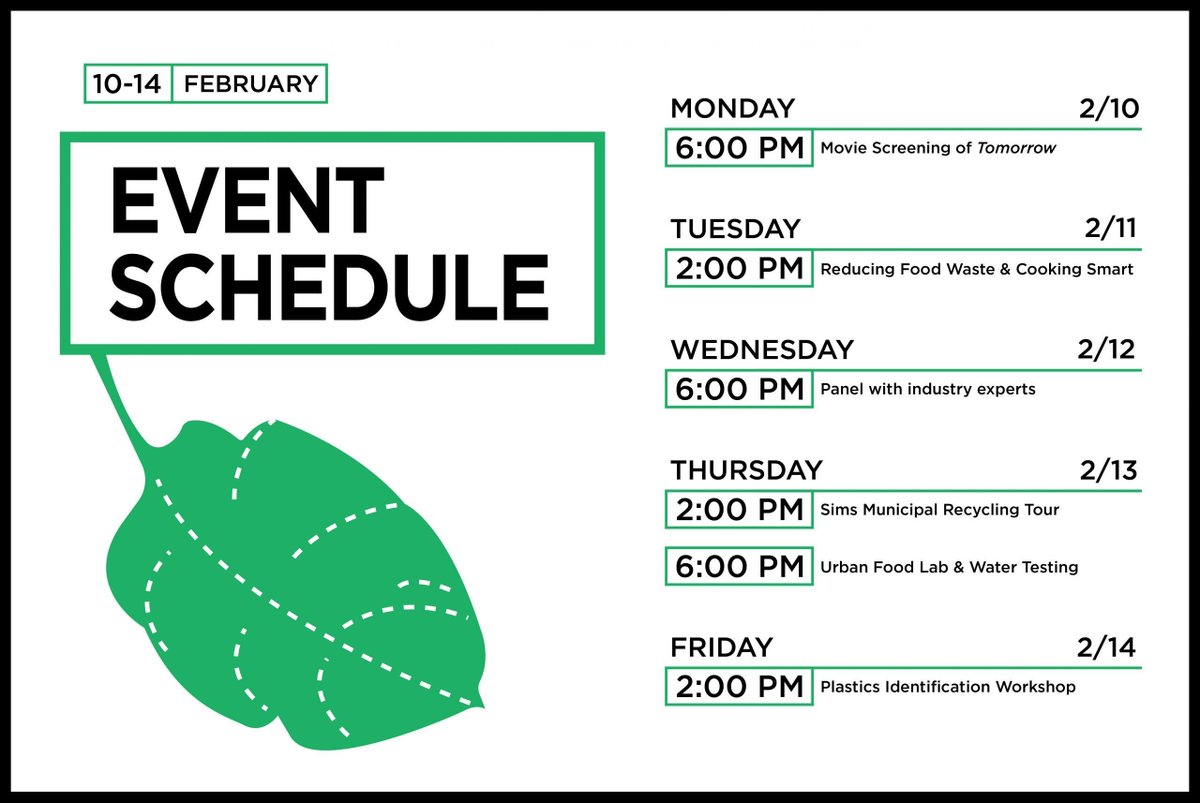 10-14 FEBRUARY

EVENT SCHEDULE

MONDAY 2/10
6:00 PM Movie Screening of Tomorrow

TUESDAY 2/11
2:00 PM Reducing Food Waste & Cooking Smart

WEDNESDAY 2/12
6:00 PM Panel with industry experts

THURSDAY 2/13
2:00 PM Sims Municipal Recycling Tour
6:00 PM Urban Food Lab & Water Testing

FRIDAY 2/14
2:00 PM Plastics Identification Workshop